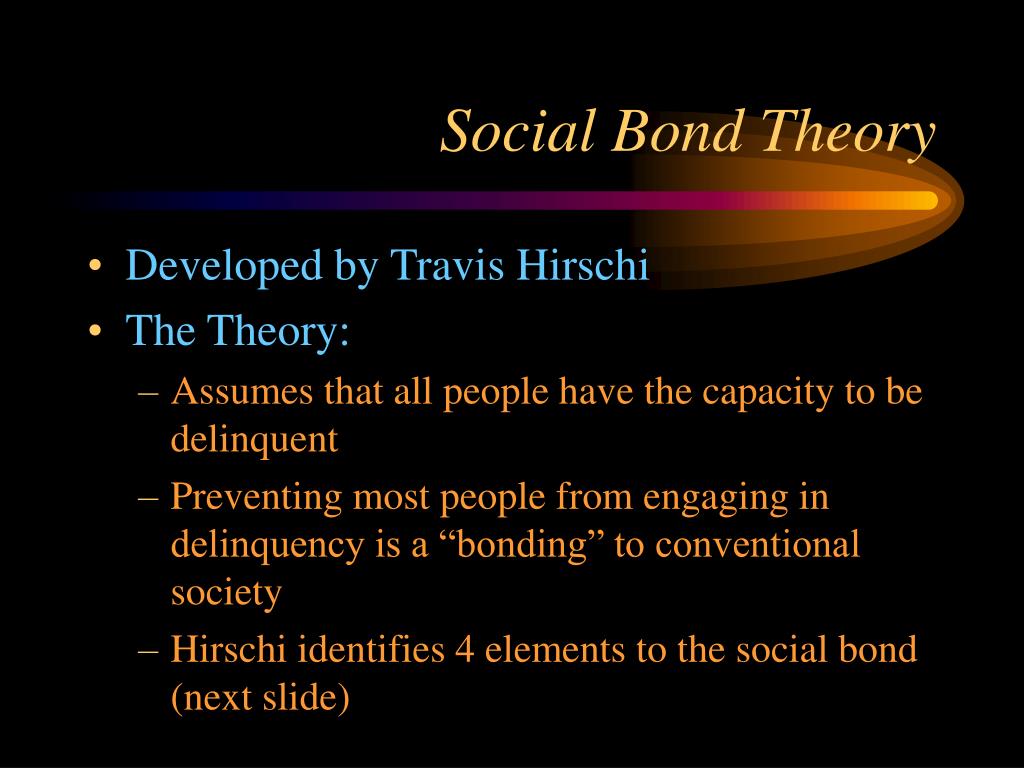 Social Bond Theory

• Developed by Travis Hirschi
• The Theory:
  – Assumes that all people have the capacity to be delinquent
  – Preventing most people from engaging in delinquency is a “bonding” to conventional society
  – Hirschi identifies 4 elements to the social bond (next slide)